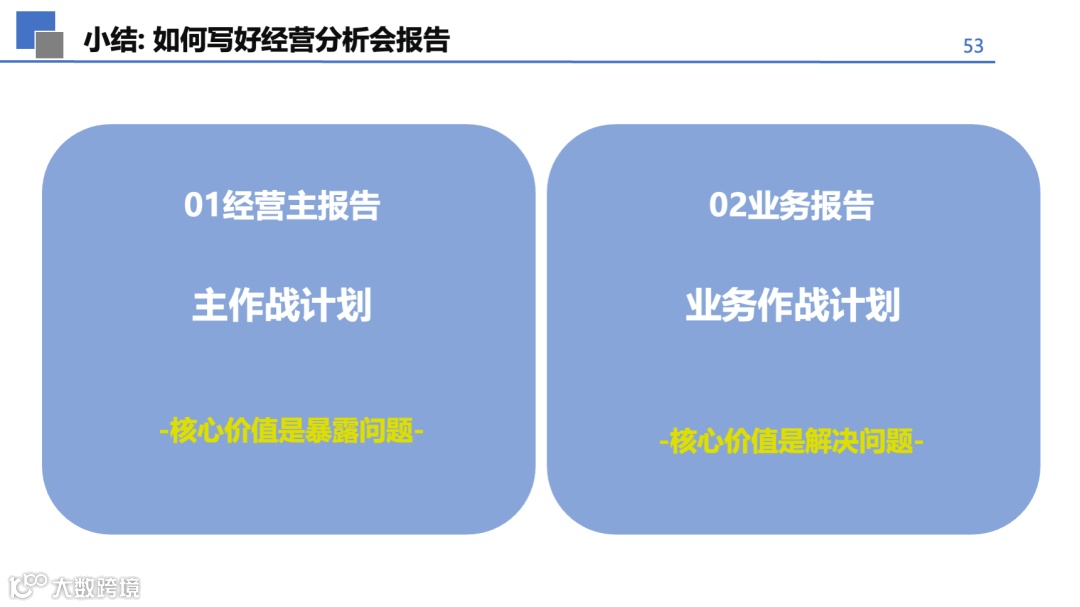 小结: 如何写好经营分析会报告

53

01经营主报告

主作战计划

-核心价值是暴露问题-

02业务报告

业务作战计划

-核心价值是解决问题-

大数跨境